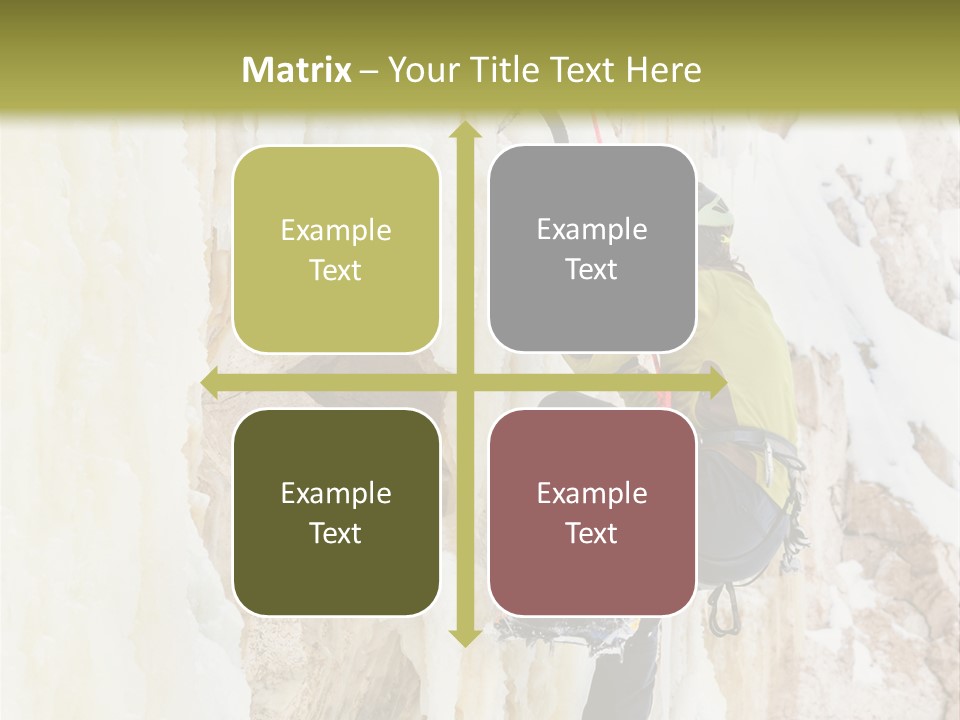 Matrix – Your Title Text Here

Example Text

Example Text

Example Text

Example Text